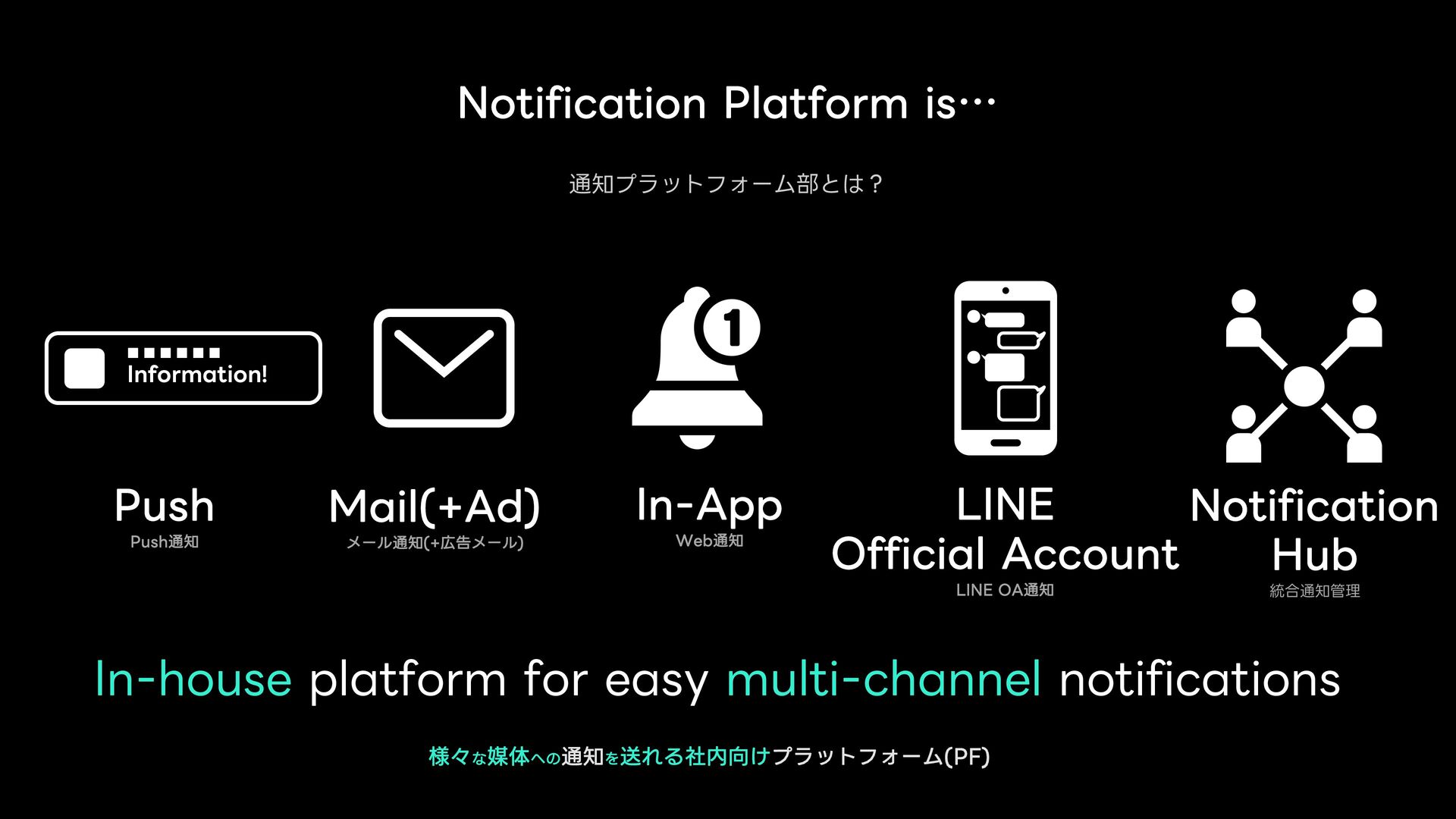 Notification Platform is…

通知プラットフォーム部とは？

Information!

1

Push
Push通知

Mail(+Ad)
メール通知(+広告メール)

In-App
Web通知

LINE
Official Account
LINE OA通知

Notification
Hub
統合通知管理

In-house platform for easy multi-channel notifications

様々な媒体への通知を送れる社内向けプラットフォーム(PF)